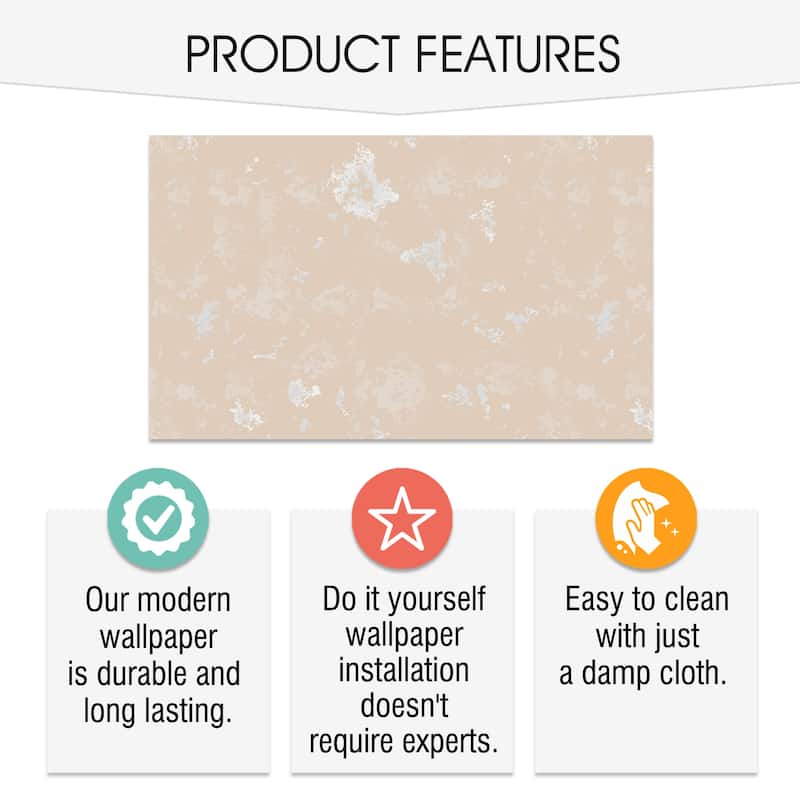 PRODUCT FEATURES

Our modern wallpaper is durable and long lasting.

Do it yourself wallpaper installation doesn't require experts.

Easy to clean with just a damp cloth.